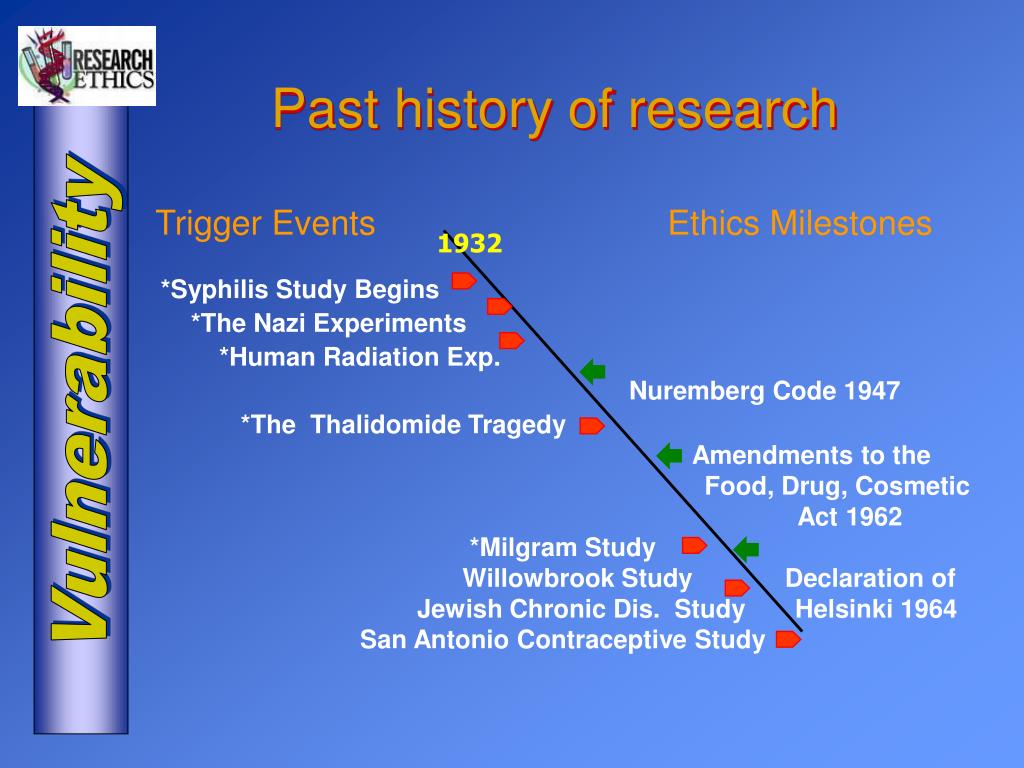 RESEARCH ETHICS

Vulnerability

Past history of research

Trigger Events

Ethics Milestones

1932

*Syphilis Study Begins

*The Nazi Experiments

*Human Radiation Exp.

Nuremberg Code 1947

*The Thalidomide Tragedy

Amendments to the Food, Drug, Cosmetic Act 1962

*Milgram Study

Willowbrook Study

Jewish Chronic Dis. Study

San Antonio Contraceptive Study

Declaration of Helsinki 1964